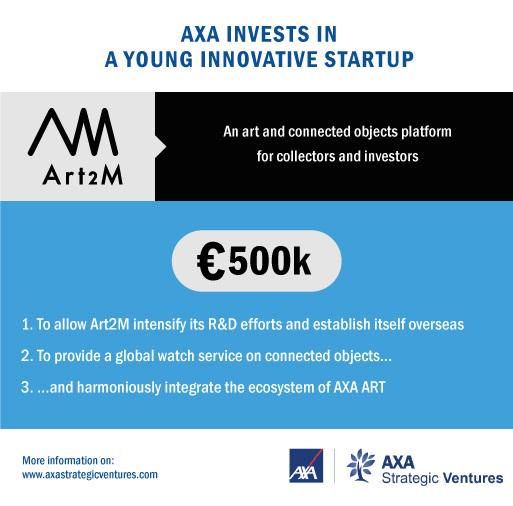 AXA INVESTS IN
A YOUNG INNOVATIVE STARTUP

Art2M

An art and connected objects platform for collectors and investors

€500k

1. To allow Art2M intensify its R&D efforts and establish itself overseas

2. To provide a global watch service on connected objects...

3. ...and harmoniously integrate the ecosystem of AXA ART

More information on:
www.axastrategicventures.com

AXA

AXA
Strategic Ventures